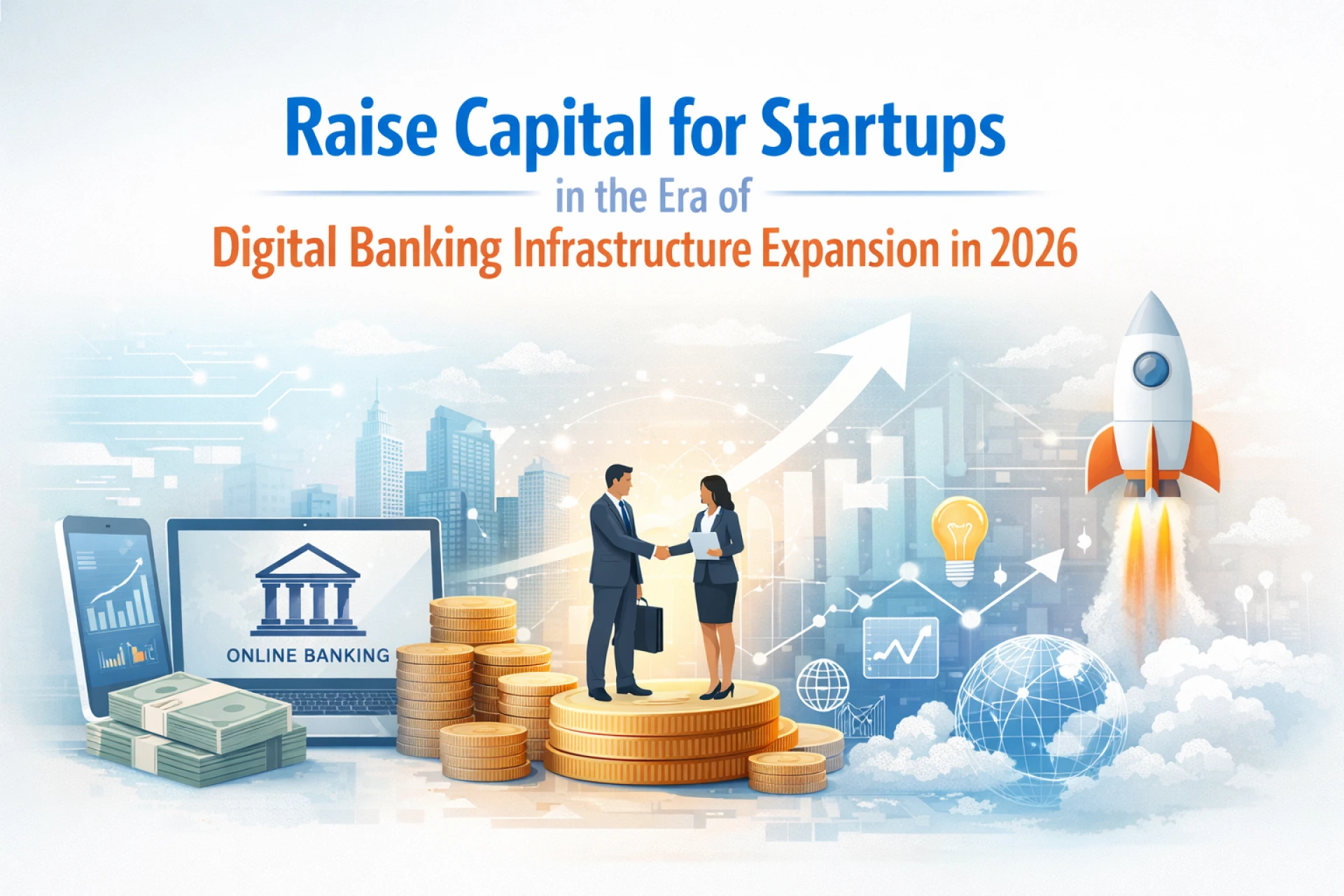 Raise Capital for Startups

in the Era of

Digital Banking Infrastructure Expansion in 2026

ONLINE BANKING